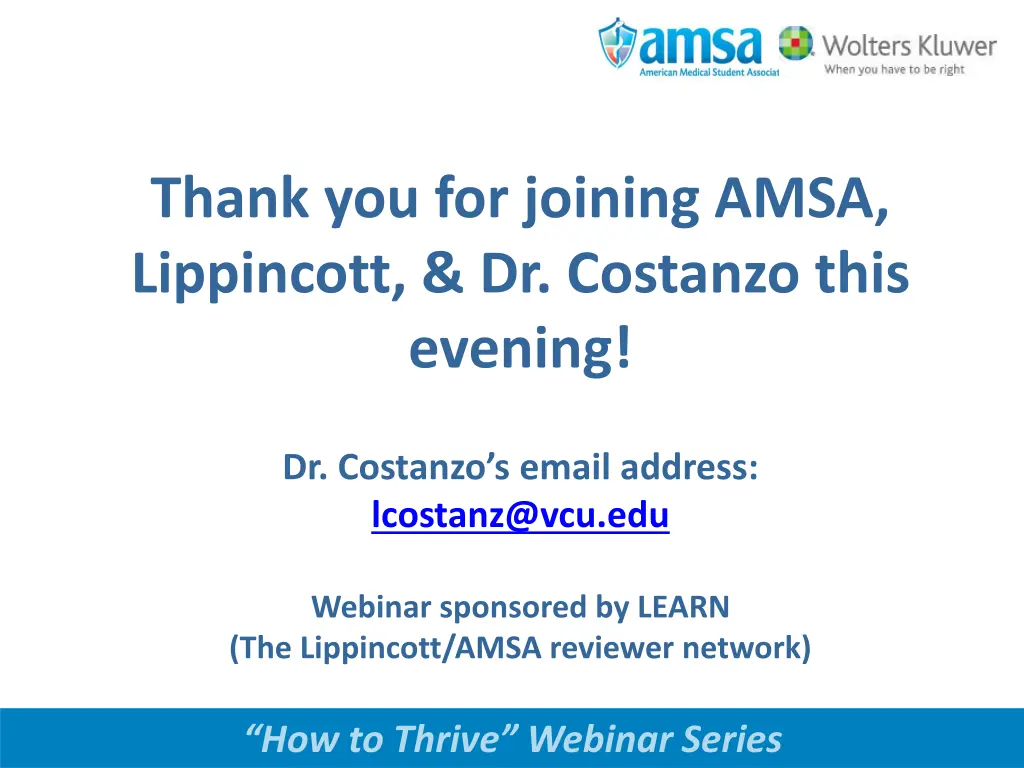 amsa
American Medical Student Associat

Wolters Kluwer
When you have to be right

Thank you for joining AMSA, Lippincott, & Dr. Costanzo this evening!

Dr. Costanzo's email address:
lcostanz@vcu.edu

Webinar sponsored by LEARN
(The Lippincott/AMSA reviewer network)

"How to Thrive" Webinar Series